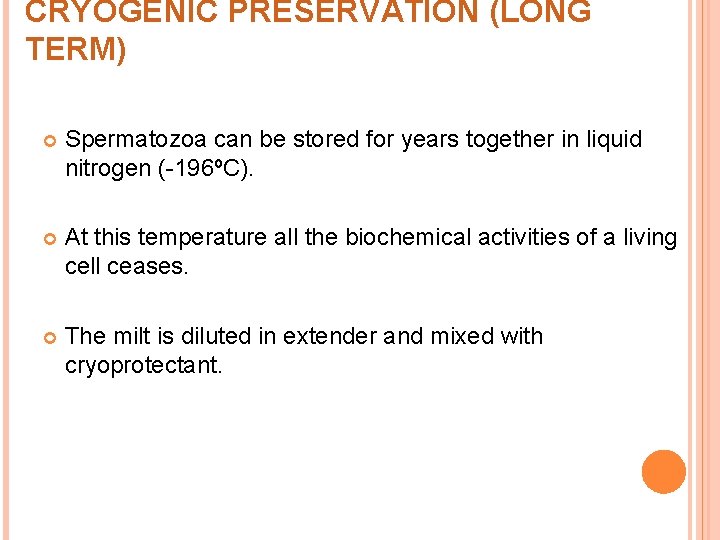 CRYOGENIC PRESERVATION (LONG TERM)

Spermatozoa can be stored for years together in liquid nitrogen (-196ºC).

At this temperature all the biochemical activities of a living cell ceases.

The milt is diluted in extender and mixed with cryoprotectant.